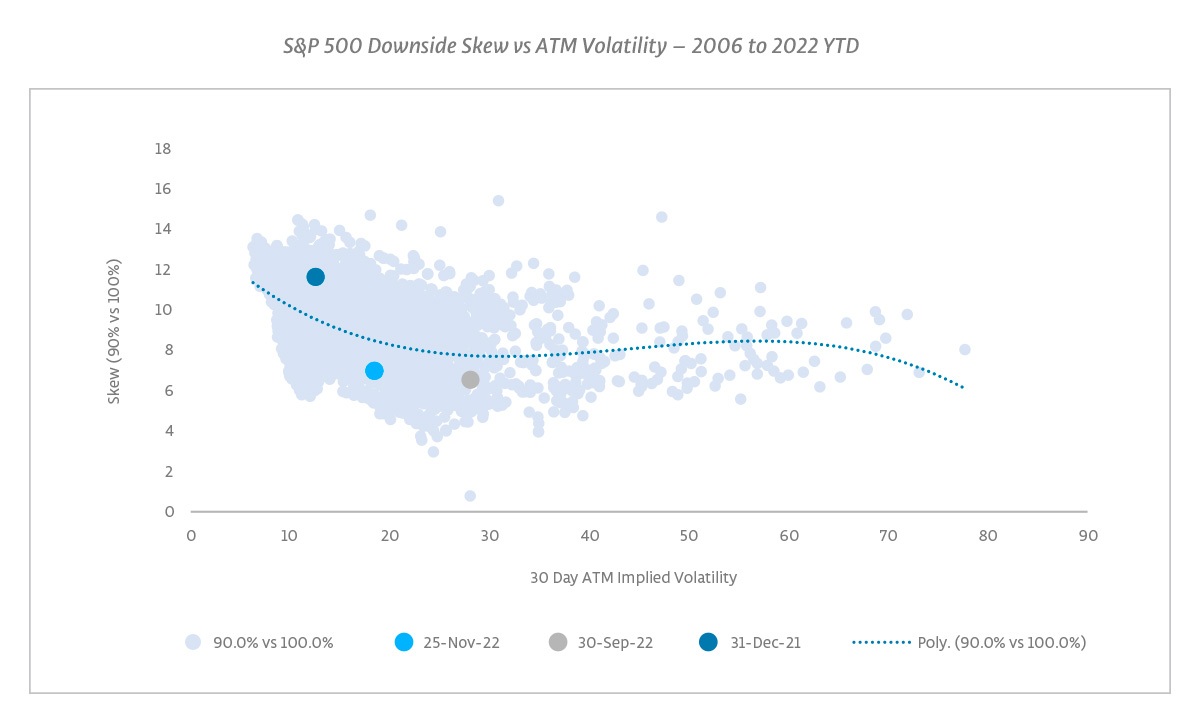 S&P 500 Downside Skew vs ATM Volatility – 2006 to 2022 YTD

Skew (90% vs 100%)

18
16
14
12
10
8
6
4
2
0

0 10 20 30 40 50 60 70 80 90

30 Day ATM Implied Volatility

90.0% vs 100.0%
25-Nov-22
30-Sep-22
31-Dec-21
Poly. (90.0% vs 100.0%)